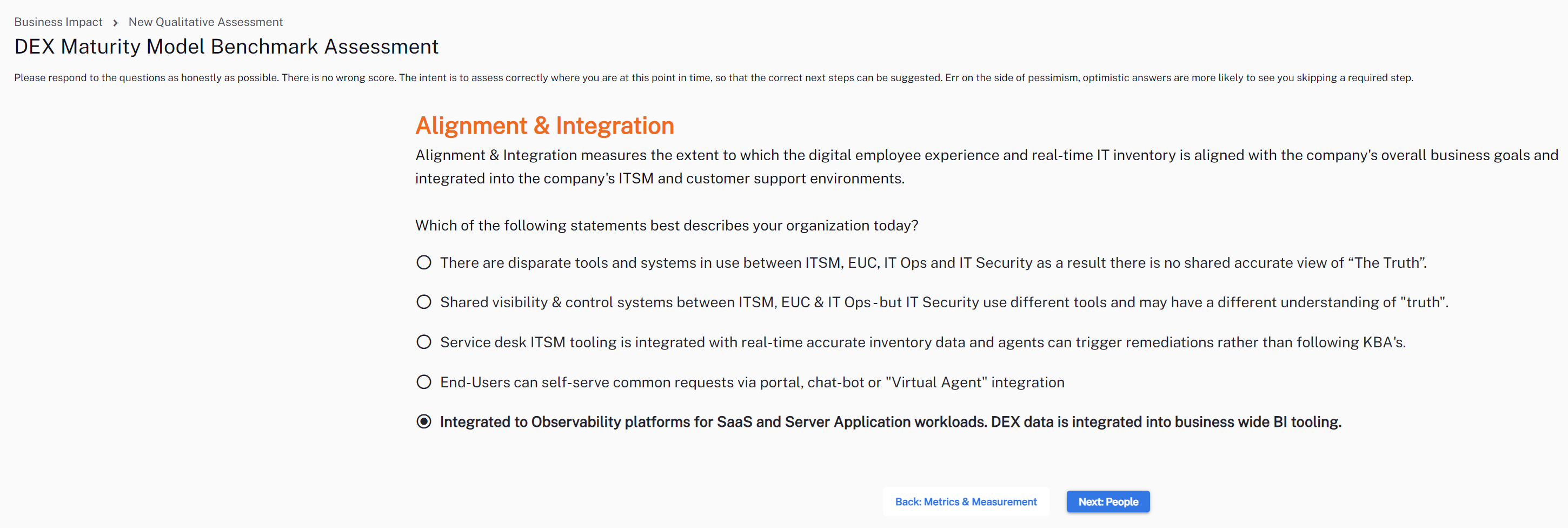 Business Impact > New Qualitative Assessment

DEX Maturity Model Benchmark Assessment

Please respond to the questions as honestly as possible. There is no wrong score. The intent is to assess correctly where you are at this point in time, so that the correct next steps can be suggested. Err on the side of pessimism, optimistic answers are more likely to see you skipping a required step.

Alignment & Integration

Alignment & Integration measures the extent to which the digital employee experience and real-time IT inventory is aligned with the company's overall business goals and integrated into the company's ITSM and customer support environments.

Which of the following statements best describes your organization today?

There are disparate tools and systems in use between ITSM, EUC, IT Ops and IT Security as a result there is no shared accurate view of “The Truth”.

Shared visibility & control systems between ITSM, EUC & IT Ops-but IT Security use different tools and may have a different understanding of "truth".

Service desk ITSM tooling is integrated with real-time accurate inventory data and agents can trigger remediations rather than following KBA's.

End-Users can self-serve common requests via portal, chat-bot or "Virtual Agent" integration

Integrated to Observability platforms for SaaS and Server Application workloads. DEX data is integrated into business wide BI tooling.

Back: Metrics & Measurement

Next: People